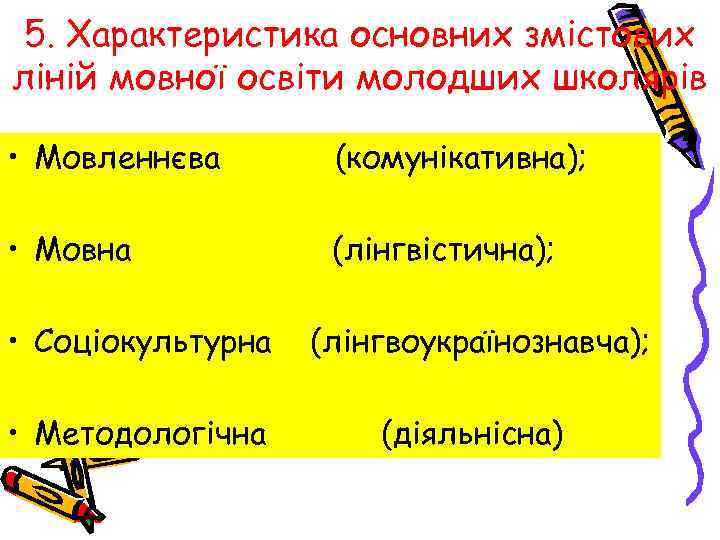 5. Характеристика основних змістових ліній мовної освіти молодших школярів

• Мовленнєва (комунікативна);

• Мовна (лінгвістична);

• Соціокультурна (лінгвоукраїнознавча);

• Методологічна (діяльнісна)